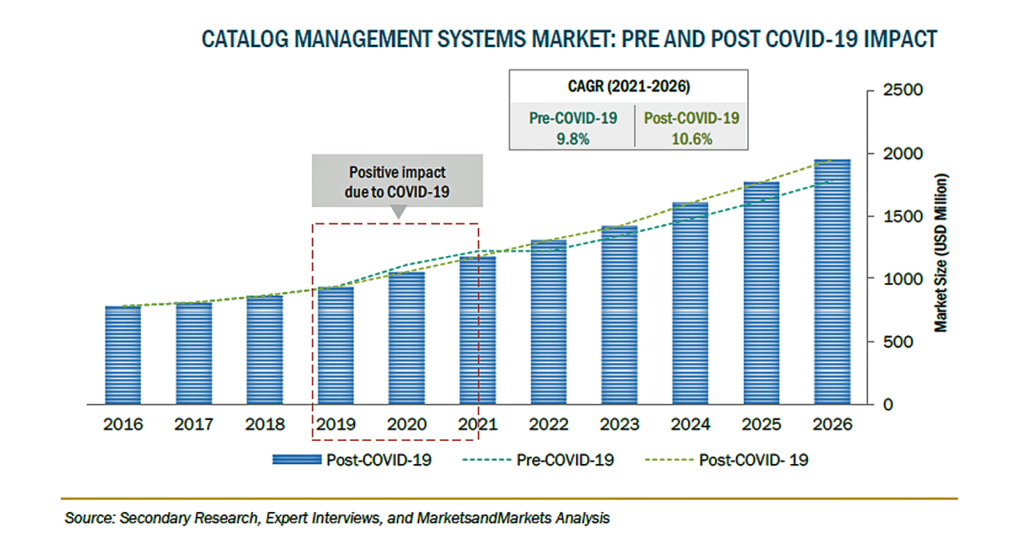 CATALOG MANAGEMENT SYSTEMS MARKET: PRE AND POST COVID-19 IMPACT

CAGR (2021-2026)

| Pre-COVID-19 | Post-COVID-19 |
|---|---|
| 9.8% | 10.6% |

Positive impact due to COVID-19

2500
2000
1500
1000
500
0

Market Size (USD Million)

2016 2017 2018 2019 2020 2021 2022 2023 2024 2025 2026

Post-COVID-19 Pre-COVID-19 Post-COVID- 19

Source: Secondary Research, Expert Interviews, and MarketsandMarkets Analysis